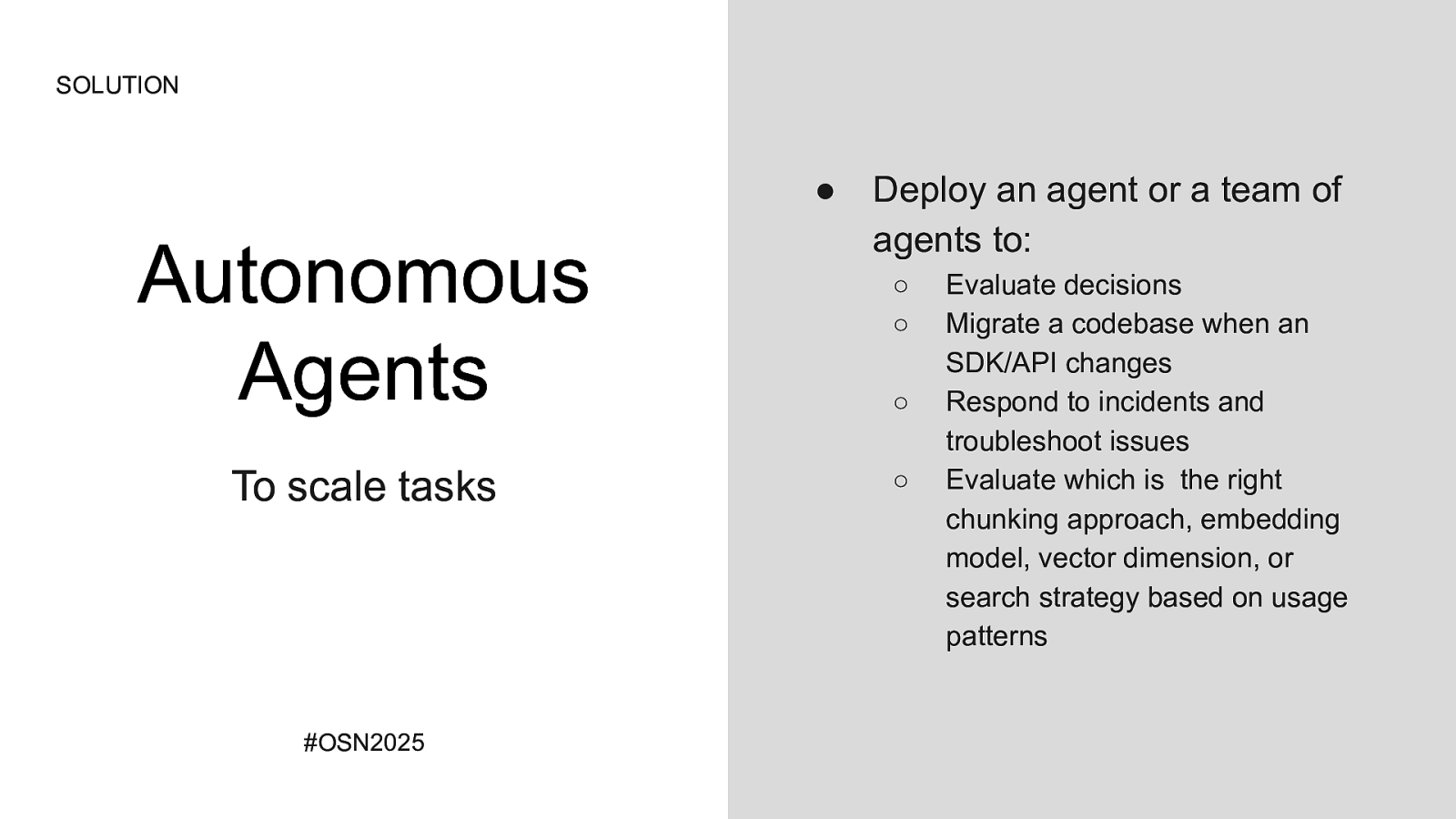 SOLUTION

Autonomous Agents

To scale tasks

#OSN2025

● Deploy an agent or a team of agents to:
○ Evaluate decisions
○ Migrate a codebase when an SDK/API changes
○ Respond to incidents and troubleshoot issues
○ Evaluate which is the right chunking approach, embedding model, vector dimension, or search strategy based on usage patterns